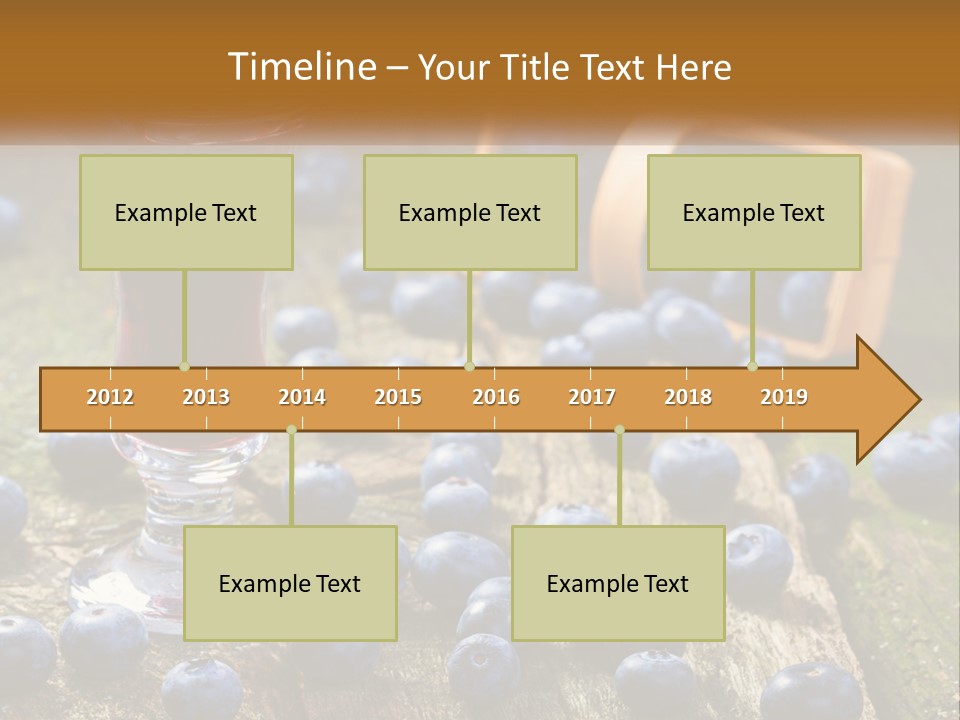 Timeline – Your Title Text Here

Example Text

Example Text

Example Text

2012 2013 2014 2015 2016 2017 2018 2019

Example Text

Example Text